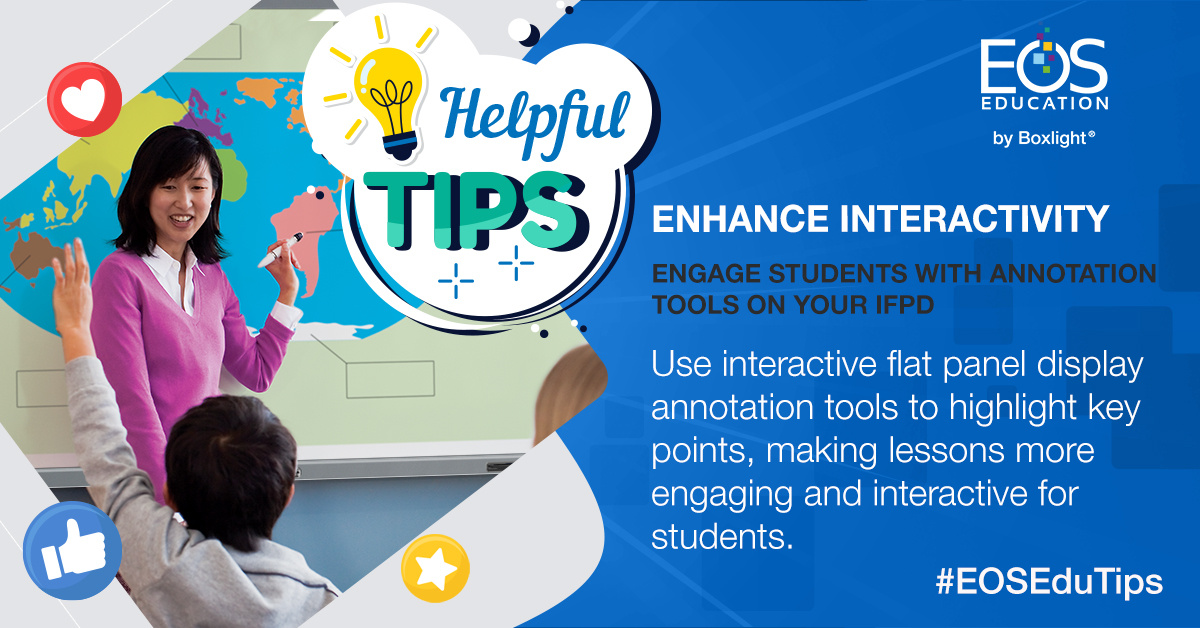 Helpful TIPS

EOS EDUCATION by Boxlight®

ENHANCE INTERACTIVITY

ENGAGE STUDENTS WITH ANNOTATION TOOLS ON YOUR IFPD

Use interactive flat panel display annotation tools to highlight key points, making lessons more engaging and interactive for students.

#EOSEduTips